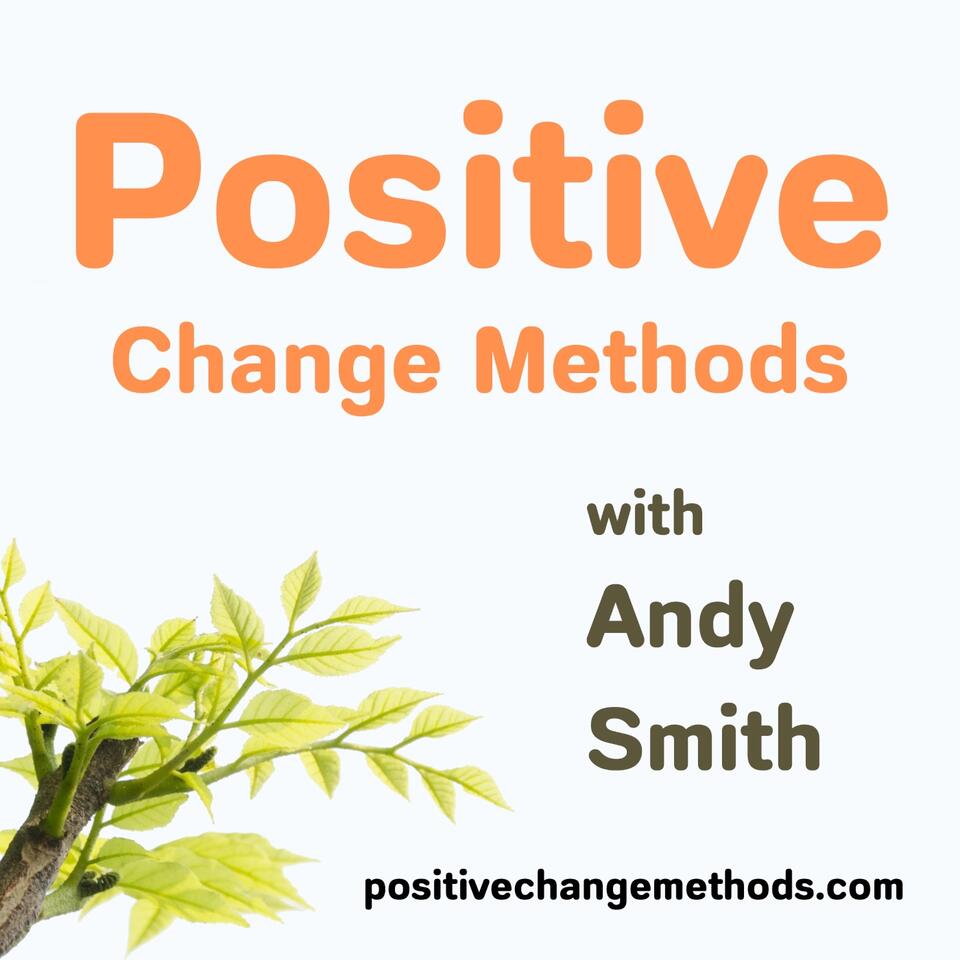 Positive
Change Methods

with
Andy
Smith

positivechangemethods.com